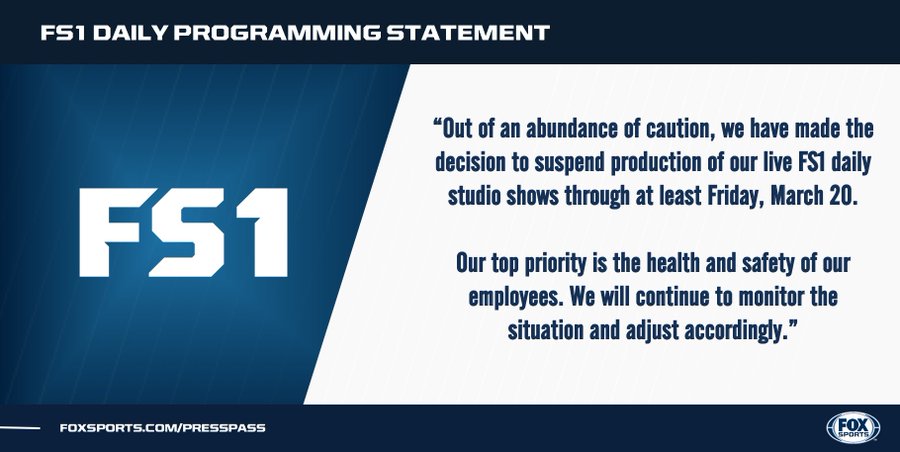 FS1 DAILY PROGRAMMING STATEMENT

FS1

"Out of an abundance of caution, we have made the decision to suspend production of our live FS1 daily studio shows through at least Friday, March 20.

Our top priority is the health and safety of our employees. We will continue to monitor the situation and adjust accordingly."

FOXSPORTS.COM/PRESSPASS

FOX SPORTS